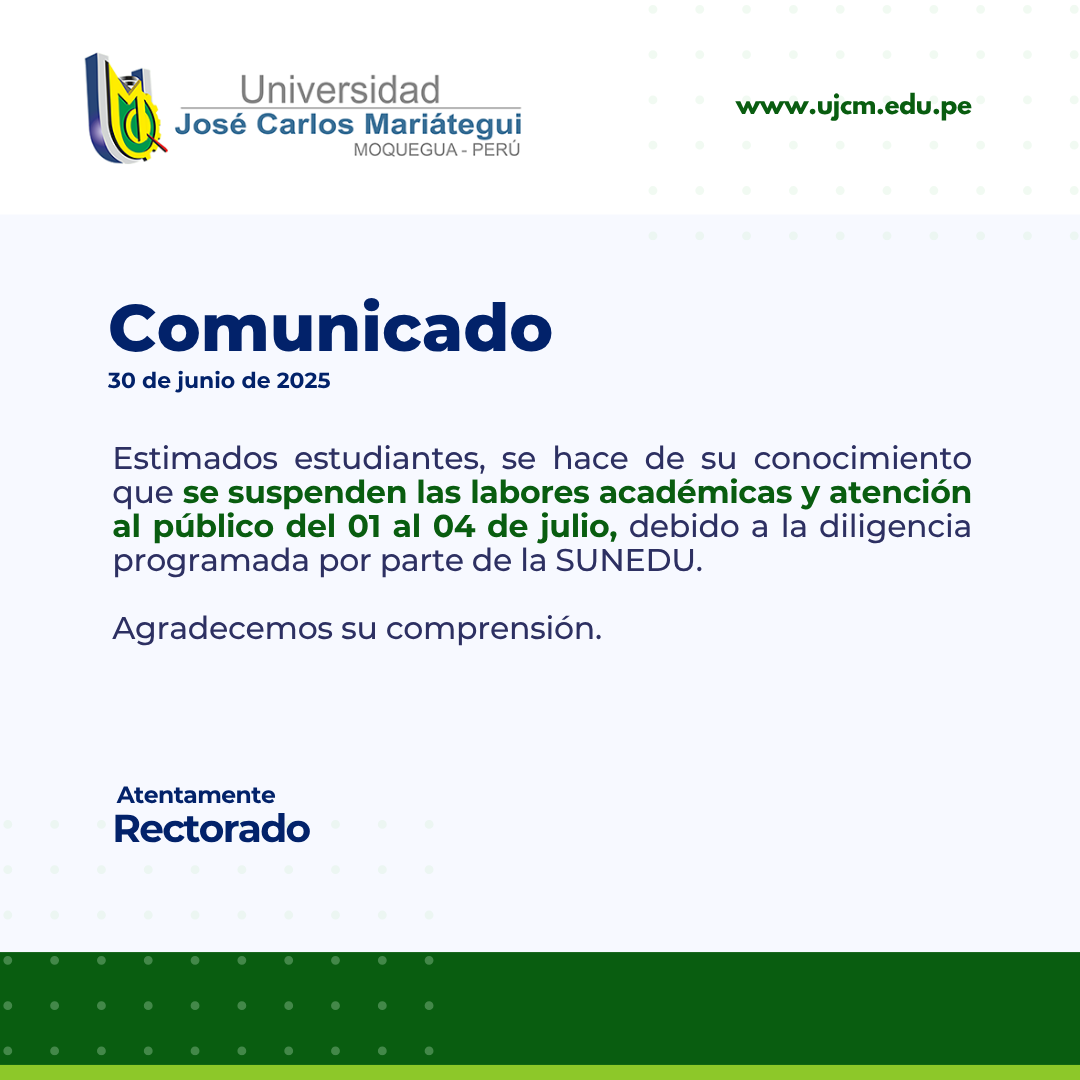 Universidad
José Carlos Mariátegui
MOQUEGUA - PERÚ

www.ujcm.edu.pe

Comunicado
30 de junio de 2025

Estimados estudiantes, se hace de su conocimiento que se suspenden las labores académicas y atención al público del 01 al 04 de julio, debido a la diligencia programada por parte de la SUNEDU.

Agradecemos su comprensión.

Atentamente
Rectorado